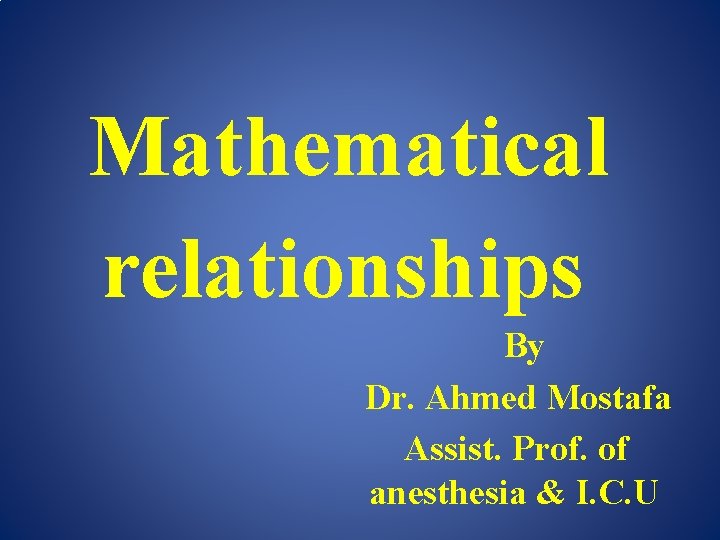 Mathematical relationships

By
Dr. Ahmed Mostafa
Assist. Prof. of anesthesia & I.C.U